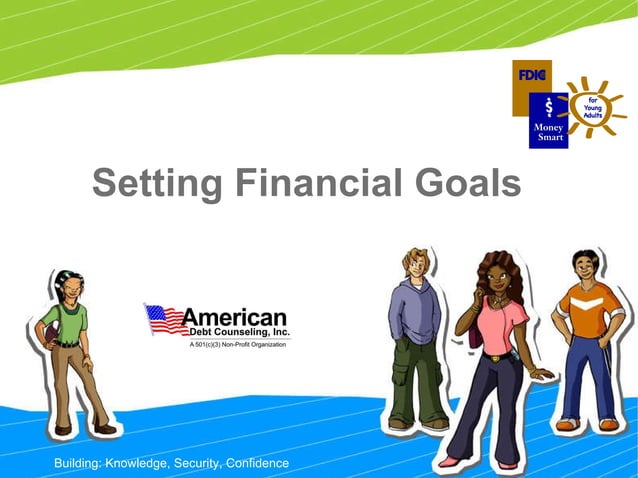 FDIC
$
Money Smart
for Young Adults

Setting Financial Goals

American
Debt Counseling, Inc.
A 501(c)(3) Non-Profit Organization

Building: Knowledge, Security, Confidence